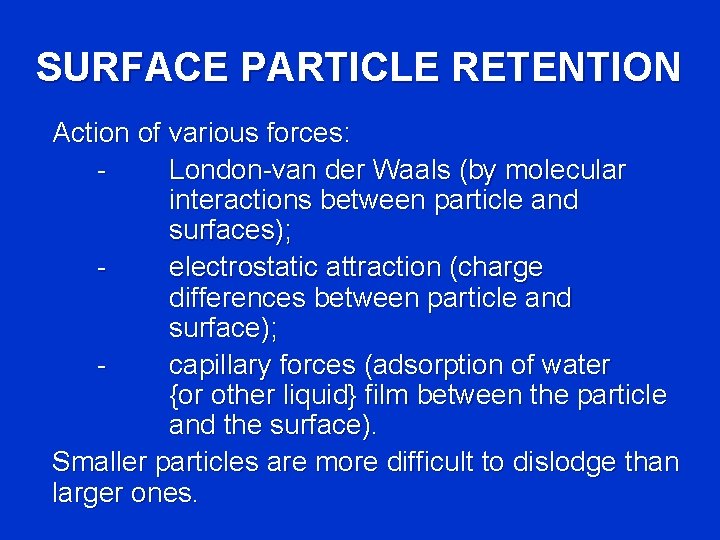 SURFACE PARTICLE RETENTION

Action of various forces:

- London-van der Waals (by molecular interactions between particle and surfaces);
- electrostatic attraction (charge differences between particle and surface);
- capillary forces (adsorption of water {or other liquid} film between the particle and the surface).

Smaller particles are more difficult to dislodge than larger ones.